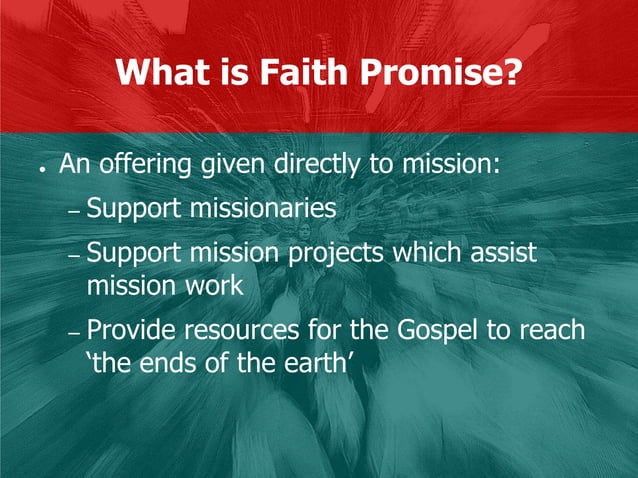 What is Faith Promise?

• An offering given directly to mission:
– Support missionaries
– Support mission projects which assist mission work
– Provide resources for the Gospel to reach ‘the ends of the earth’